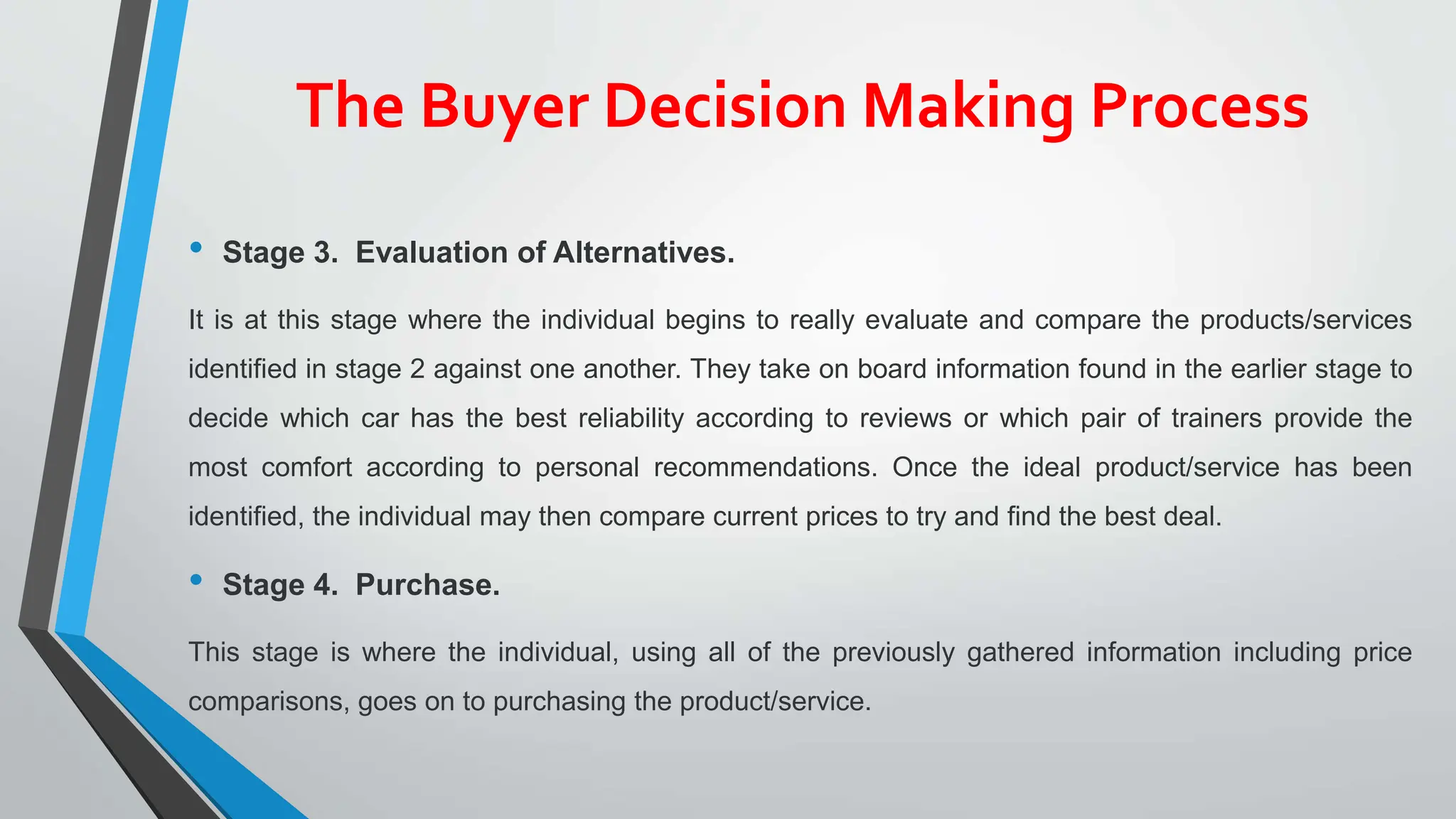 The Buyer Decision Making Process

• Stage 3. Evaluation of Alternatives.

It is at this stage where the individual begins to really evaluate and compare the products/services identified in stage 2 against one another. They take on board information found in the earlier stage to decide which car has the best reliability according to reviews or which pair of trainers provide the most comfort according to personal recommendations. Once the ideal product/service has been identified, the individual may then compare current prices to try and find the best deal.

• Stage 4. Purchase.

This stage is where the individual, using all of the previously gathered information including price comparisons, goes on to purchasing the product/service.